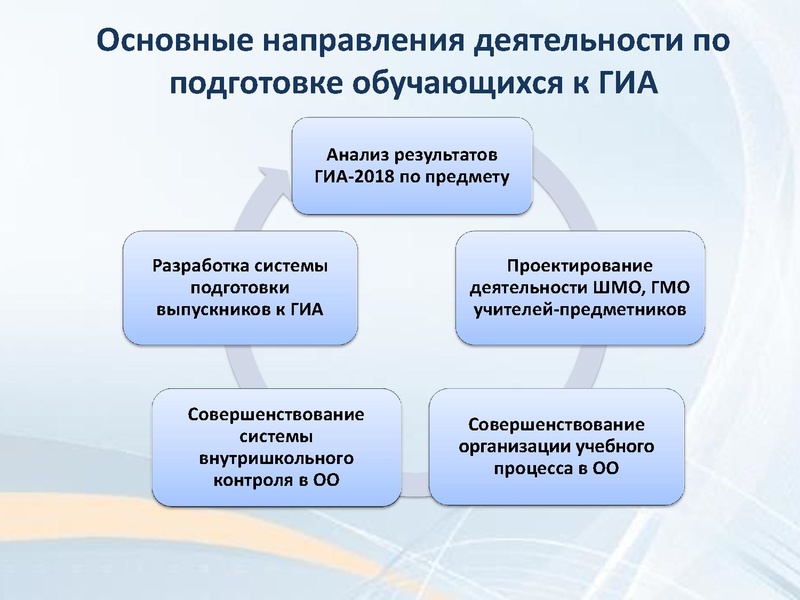 Основные направления деятельности по подготовке обучающихся к ГИА

Анализ результатов ГИА-2018 по предмету

Проектирование деятельности ШМО, ГМО учителей-предметников

Совершенствование организации учебного процесса в ОО

Совершенствование системы внутришкольного контроля в ОО

Разработка системы подготовки выпускников к ГИА